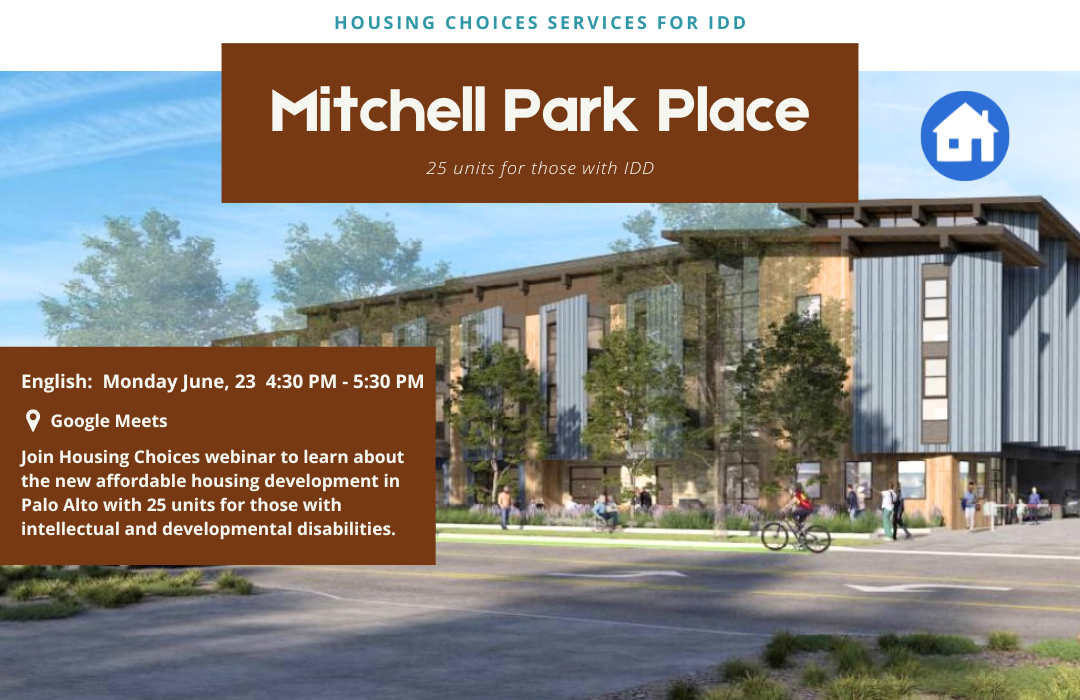 HOUSING CHOICES SERVICES FOR IDD

Mitchell Park Place

25 units for those with IDD

English: Monday June, 23 4:30 PM - 5:30 PM

Google Meets

Join Housing Choices webinar to learn about the new affordable housing development in Palo Alto with 25 units for those with intellectual and developmental disabilities.